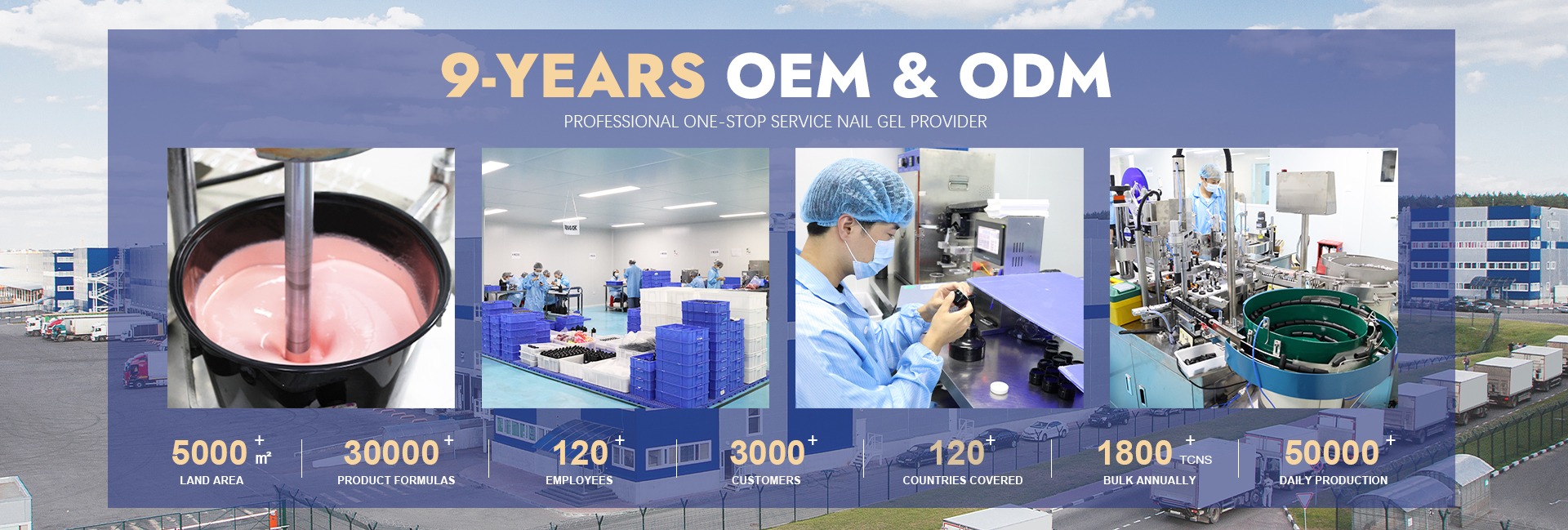 9-YEARS OEM & ODM

PROFESSIONAL ONE-STOP SERVICE NAIL GEL PROVIDER

5000 + ㎡
LAND AREA

30000 +
PRODUCT FORMULAS

120 +
EMPLOYEES

3000 +
CUSTOMERS

120 +
COUNTRIES COVERED

1800 + TCNS
BULK ANNUALLY

50000 +
DAILY PRODUCTION